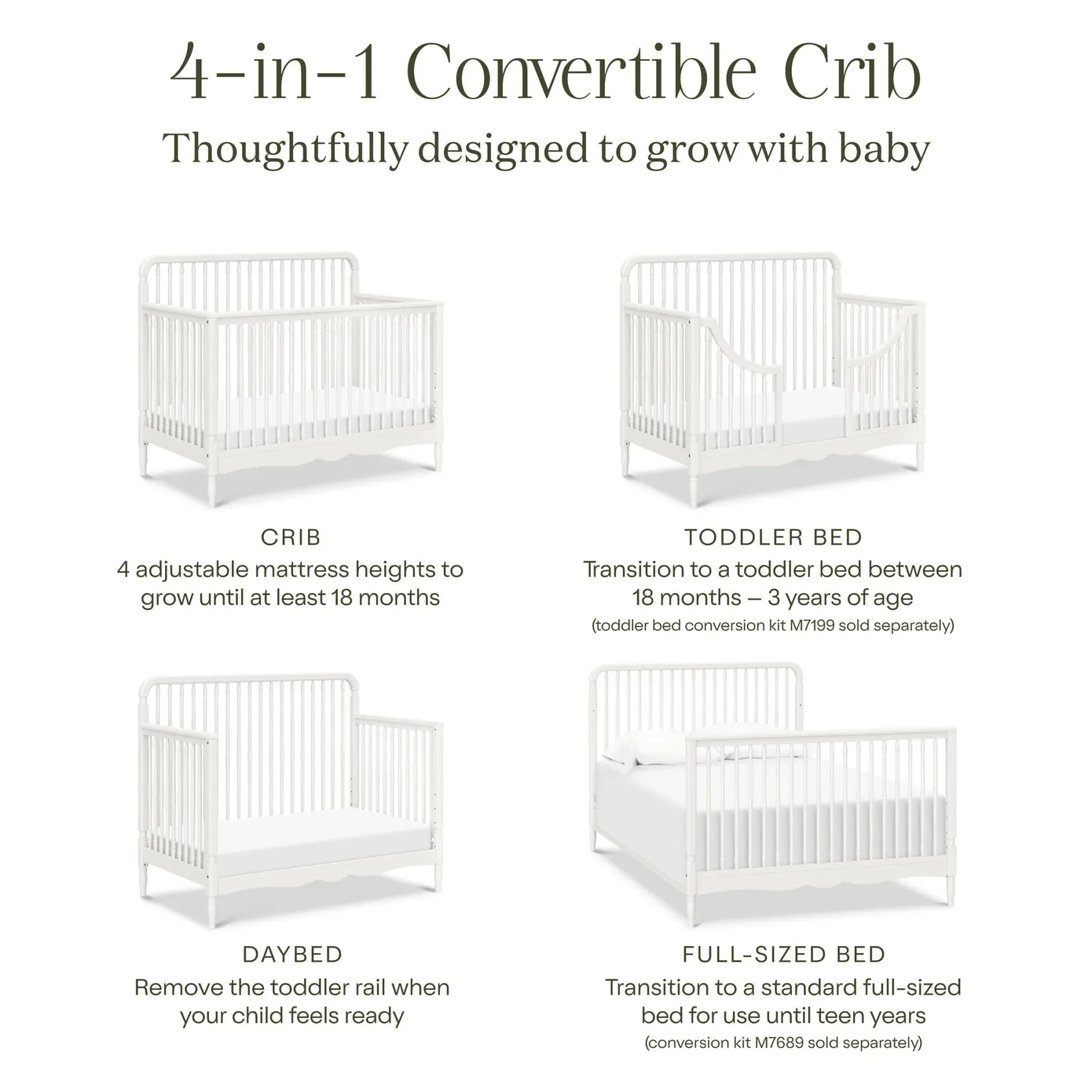 4-in-1 Convertible Crib

Thoughtfully designed to grow with baby

CRIB
4 adjustable mattress heights to grow until at least 18 months

TODDLER BED
Transition to a toddler bed between 18 months – 3 years of age
(toddler bed conversion kit M7199 sold separately)

DAYBED
Remove the toddler rail when your child feels ready

FULL-SIZED BED
Transition to a standard full-sized bed for use until teen years
(conversion kit M7689 sold separately)